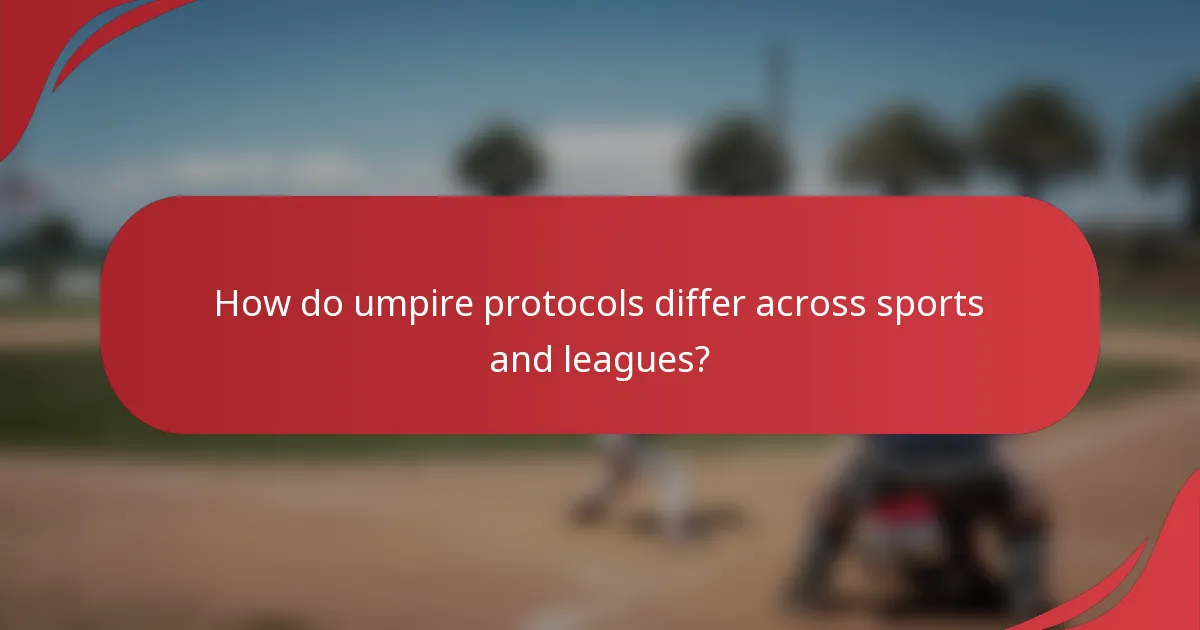 How do umpire protocols differ across sports and leagues?